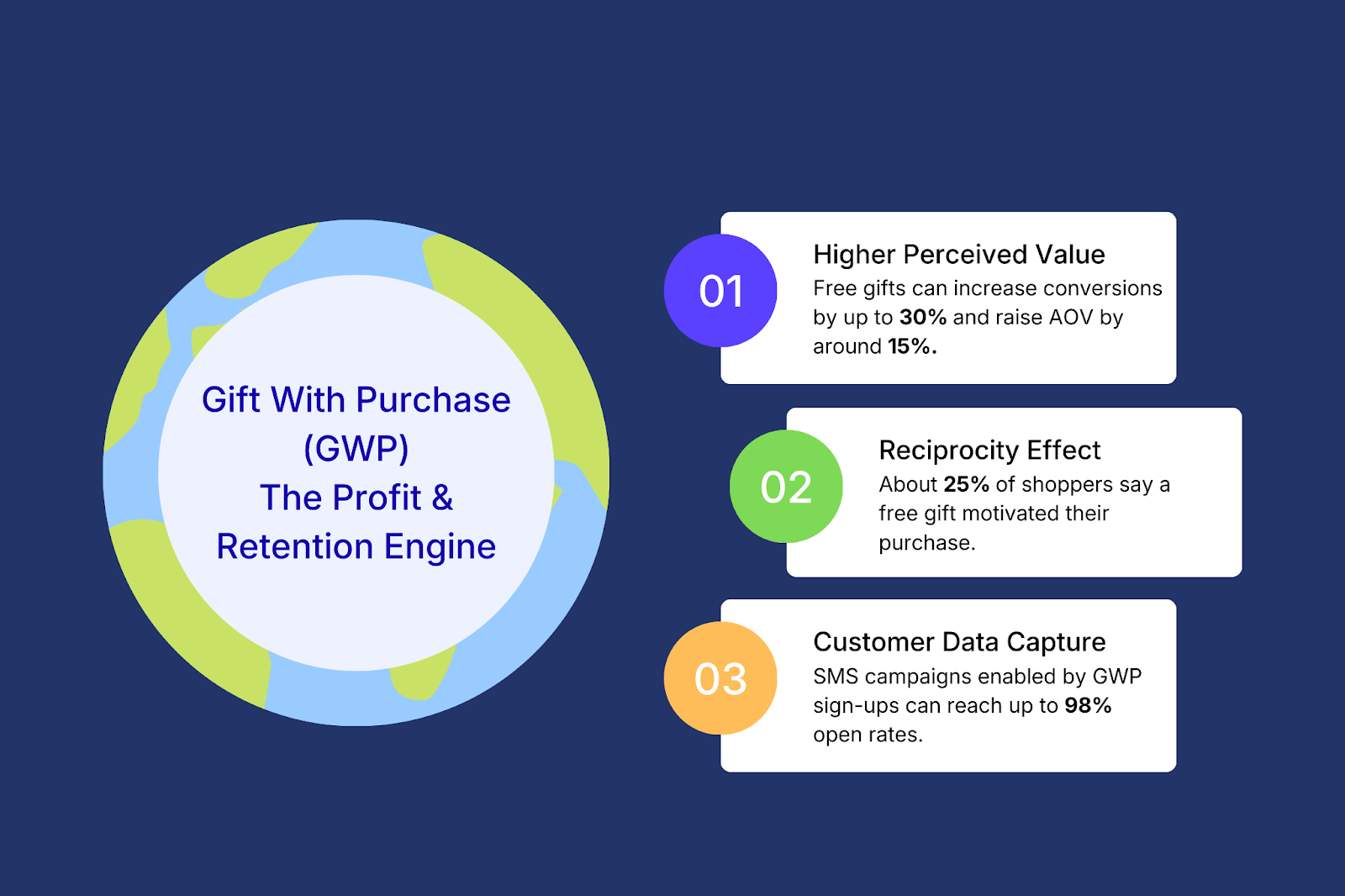 Gift With Purchase (GWP)
The Profit & Retention Engine

01
Higher Perceived Value
Free gifts can increase conversions by up to 30% and raise AOV by around 15%.

02
Reciprocity Effect
About 25% of shoppers say a free gift motivated their purchase.

03
Customer Data Capture
SMS campaigns enabled by GWP sign-ups can reach up to 98% open rates.